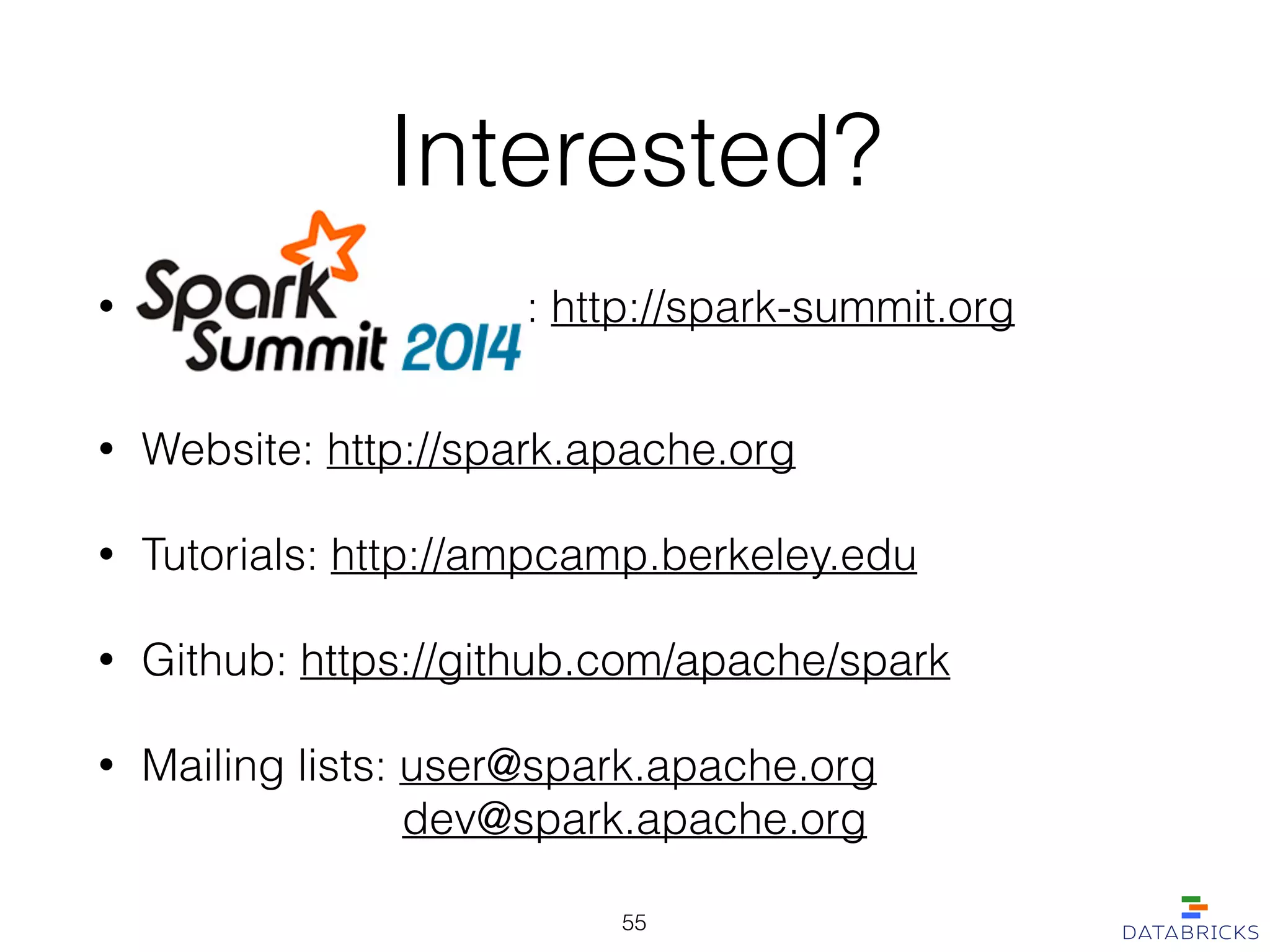 Interested?

• Spark Summit 2014 : http://spark-summit.org

• Website: http://spark.apache.org

• Tutorials: http://ampcamp.berkeley.edu

• Github: https://github.com/apache/spark

• Mailing lists: user@spark.apache.org
dev@spark.apache.org

55

DATABRICKS